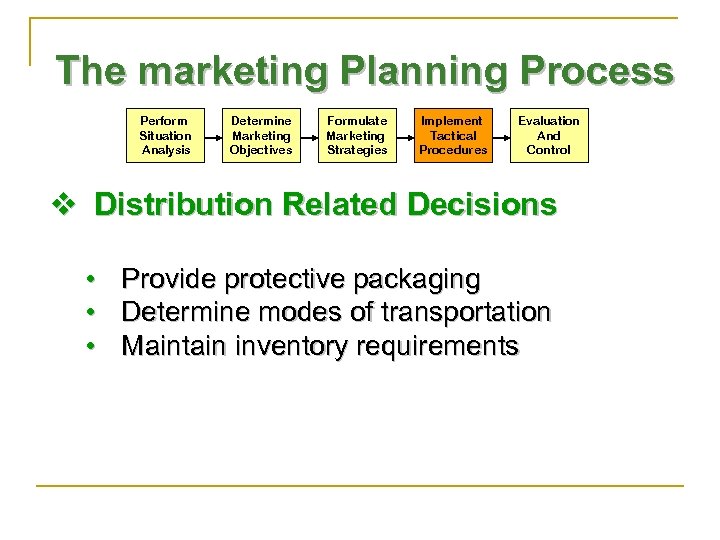 The marketing Planning Process

Perform Situation Analysis

Determine Marketing Objectives

Formulate Marketing Strategies

Implement Tactical Procedures

Evaluation And Control

❖ Distribution Related Decisions

• Provide protective packaging
• Determine modes of transportation
• Maintain inventory requirements